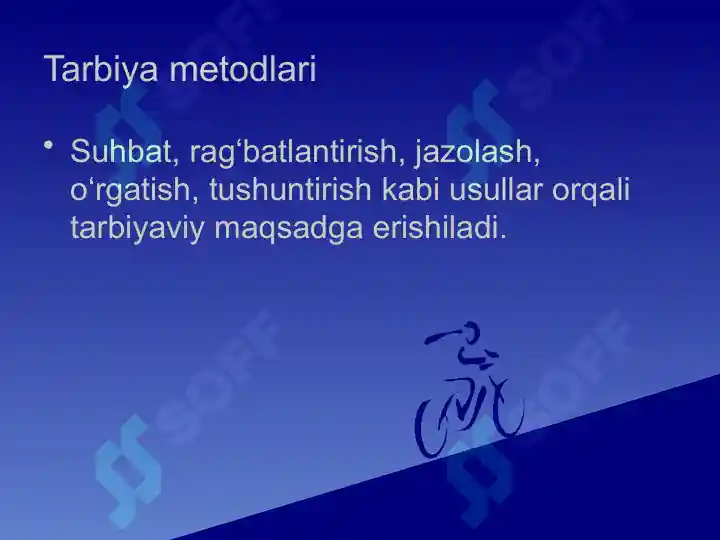 Tarbiya metodlari

• Suhbat, rag‘batlantirish, jazolash, o‘rgatish, tushuntirish kabi usullar orqali tarbiyaviy maqsadga erishiladi.

SOFF SOFF SOFF SOFF